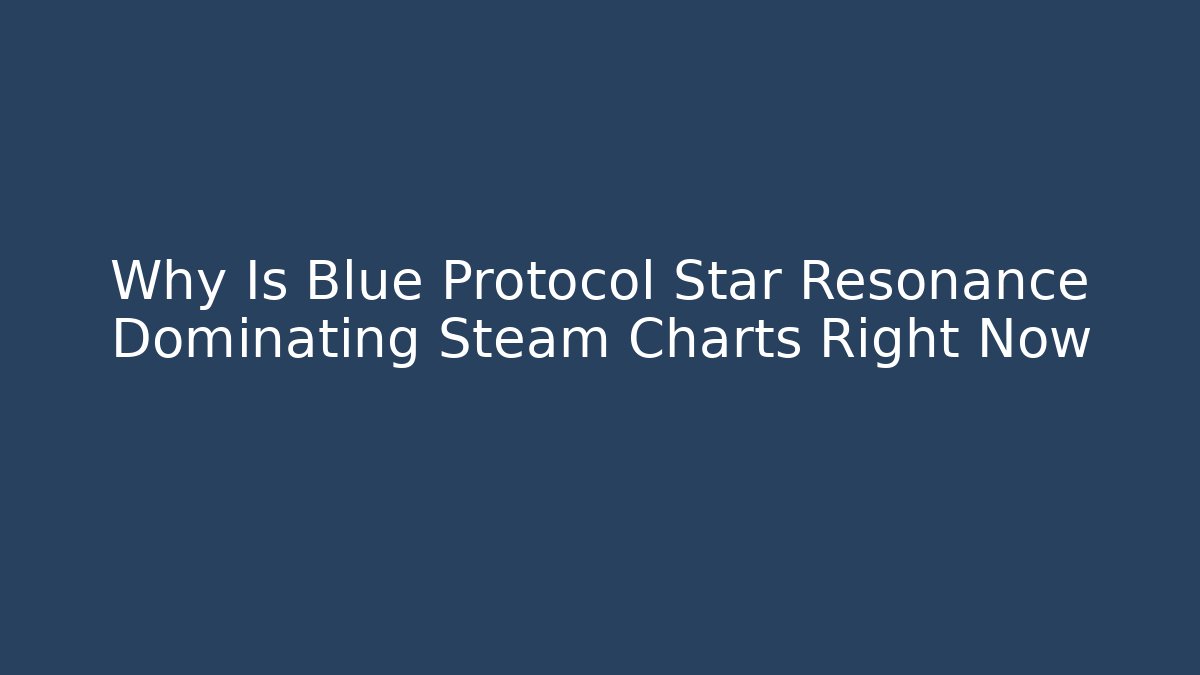 Why Is Blue Protocol Star Resonance Dominating Steam Charts Right Now